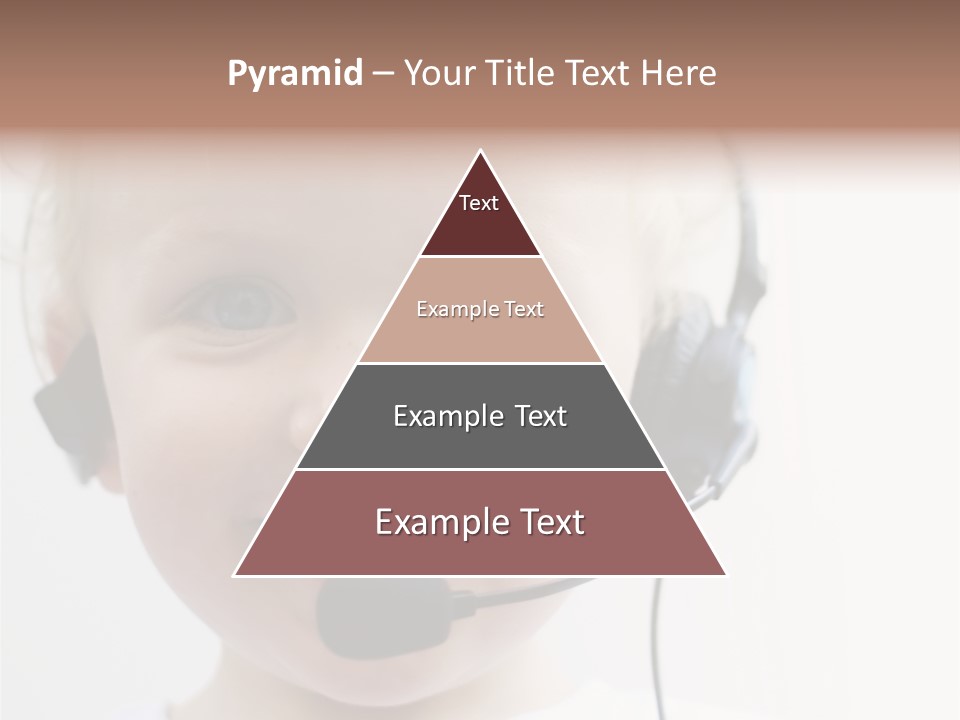 Pyramid – Your Title Text Here

Text

Example Text

Example Text

Example Text